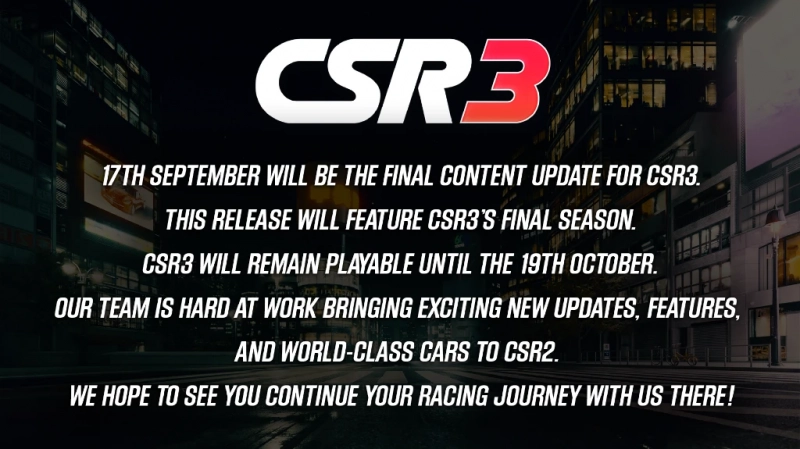 CSR3

17TH SEPTEMBER WILL BE THE FINAL CONTENT UPDATE FOR CSR3.
THIS RELEASE WILL FEATURE CSR3'S FINAL SEASON.
CSR3 WILL REMAIN PLAYABLE UNTIL THE 19TH OCTOBER.
OUR TEAM IS HARD AT WORK BRINGING EXCITING NEW UPDATES, FEATURES, AND WORLD-CLASS CARS TO CSR2.
WE HOPE TO SEE YOU CONTINUE YOUR RACING JOURNEY WITH US THERE!